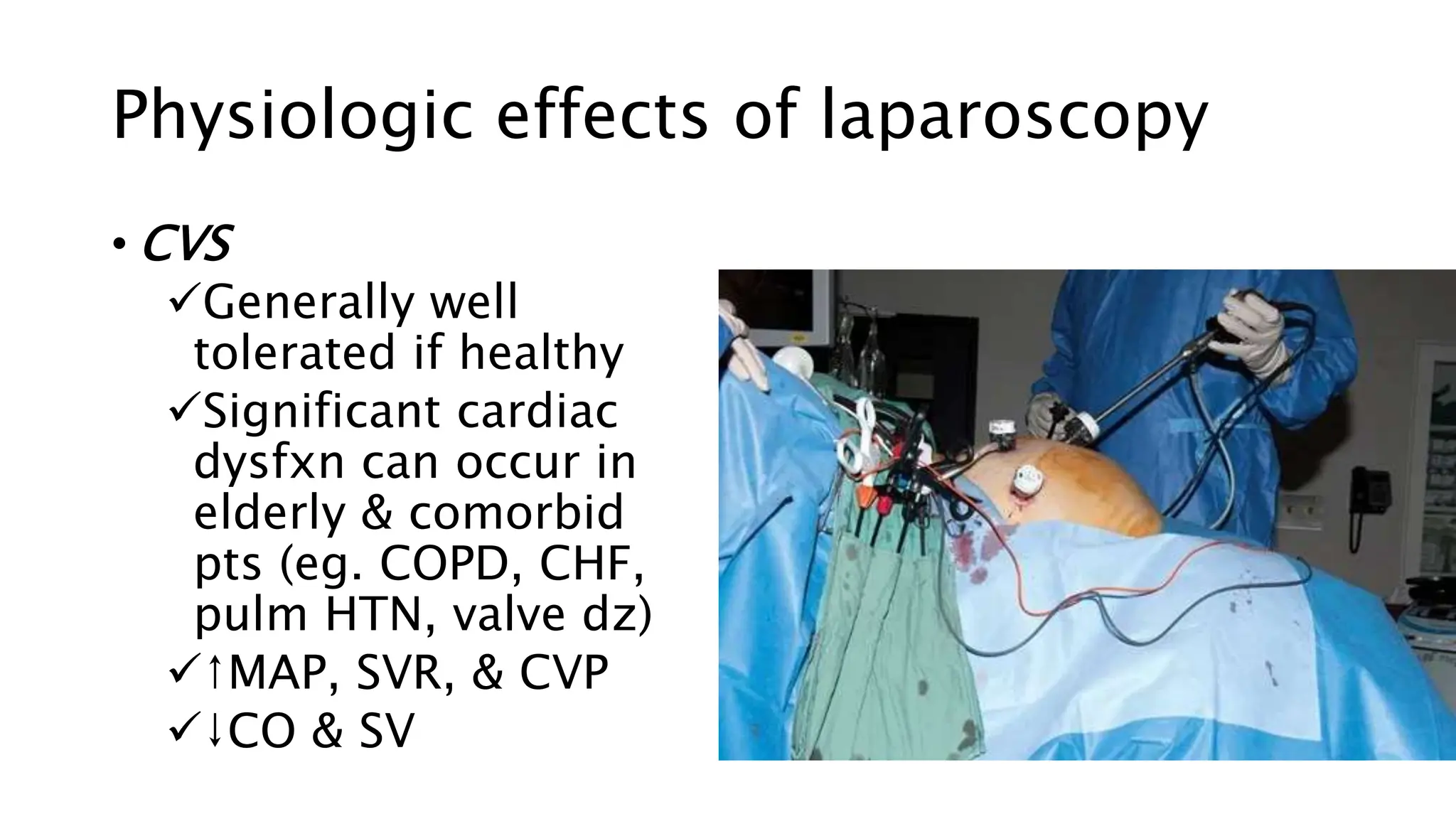 Physiologic effects of laparoscopy

• CVS
✓Generally well tolerated if healthy
✓Significant cardiac dysfxn can occur in elderly & comorbid pts (eg. COPD, CHF, pulm HTN, valve dz)
✓↑MAP, SVR, & CVP
✓↓CO & SV